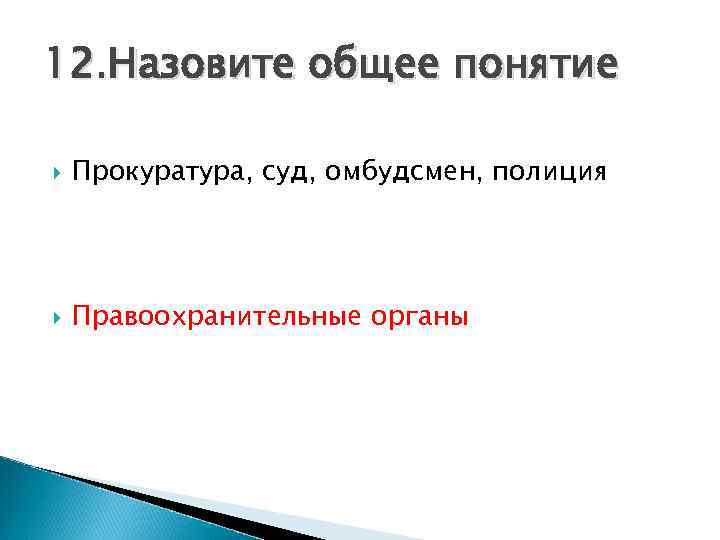 12.Назовите общее понятие

Прокуратура, суд, омбудсмен, полиция

Правоохранительные органы